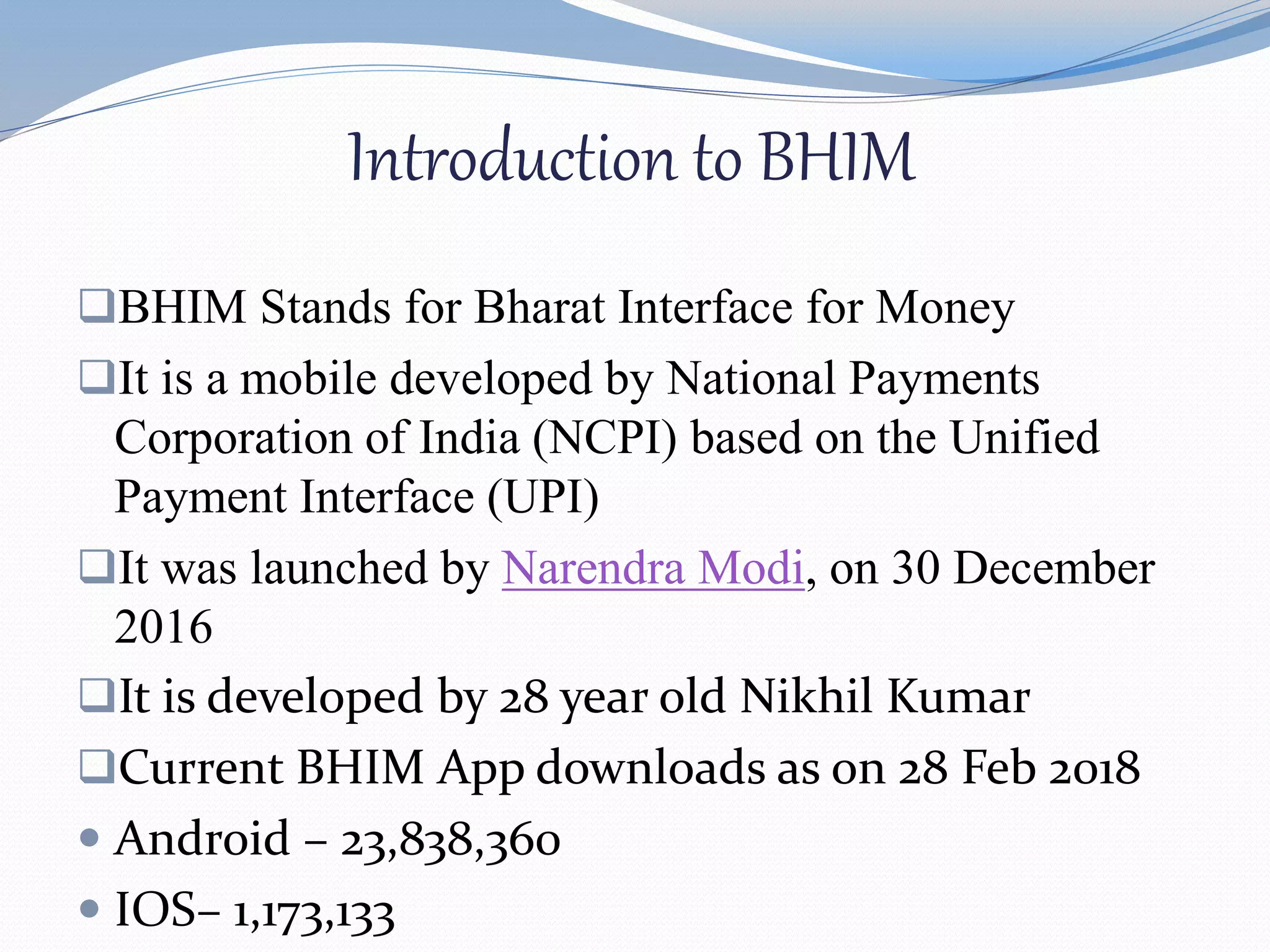 Introduction to BHIM

❑BHIM Stands for Bharat Interface for Money

❑It is a mobile developed by National Payments Corporation of India (NCPI) based on the Unified Payment Interface (UPI)

❑It was launched by Narendra Modi, on 30 December 2016

❑It is developed by 28 year old Nikhil Kumar

❑Current BHIM App downloads as on 28 Feb 2018

• Android – 23,838,360

• IOS– 1,173,133